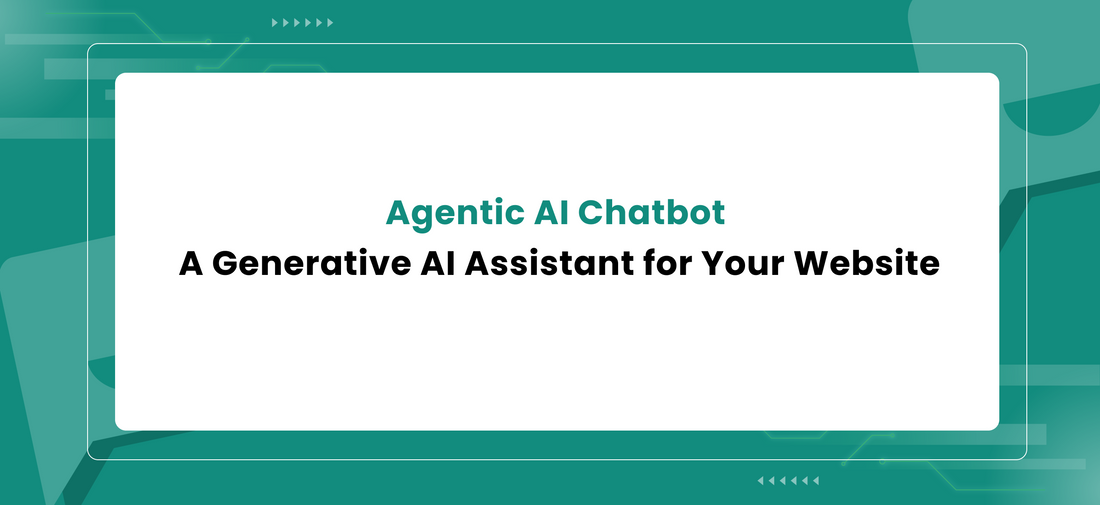 Agentic AI Chatbot
A Generative AI Assistant for Your Website